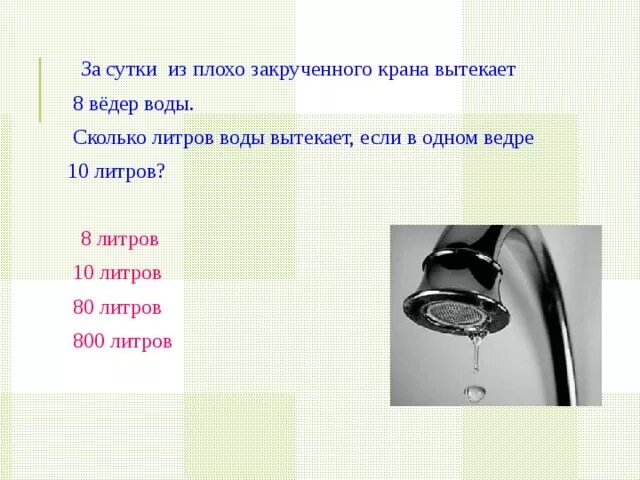 За сутки из плохо закрученного крана вытекает 8 вёдер воды.

Сколько литров воды вытекает, если в одном ведре 10 литров?

8 литров

10 литров

80 литров

800 литров